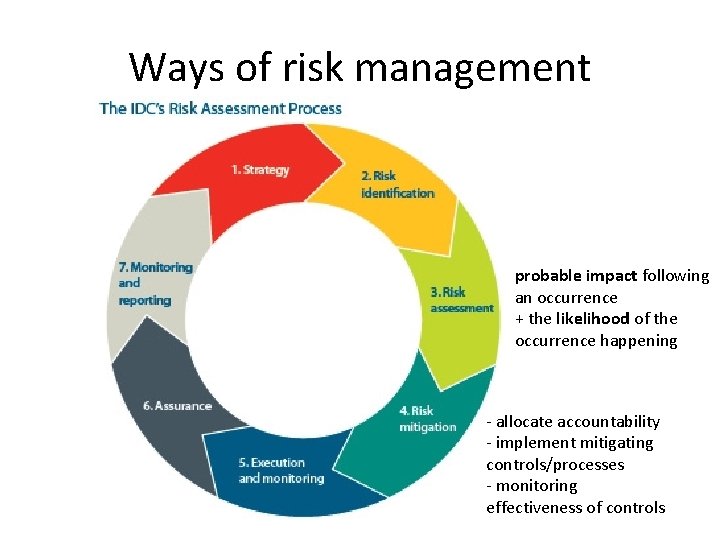 Ways of risk management

The IDC's Risk Assessment Process

1. Strategy

2. Risk identification

3. Risk assessment

4. Risk mitigation

5. Execution and monitoring

6. Assurance

7. Monitoring and reporting

probable impact following an occurrence
+ the likelihood of the occurrence happening

- allocate accountability
- implement mitigating controls/processes
- monitoring effectiveness of controls